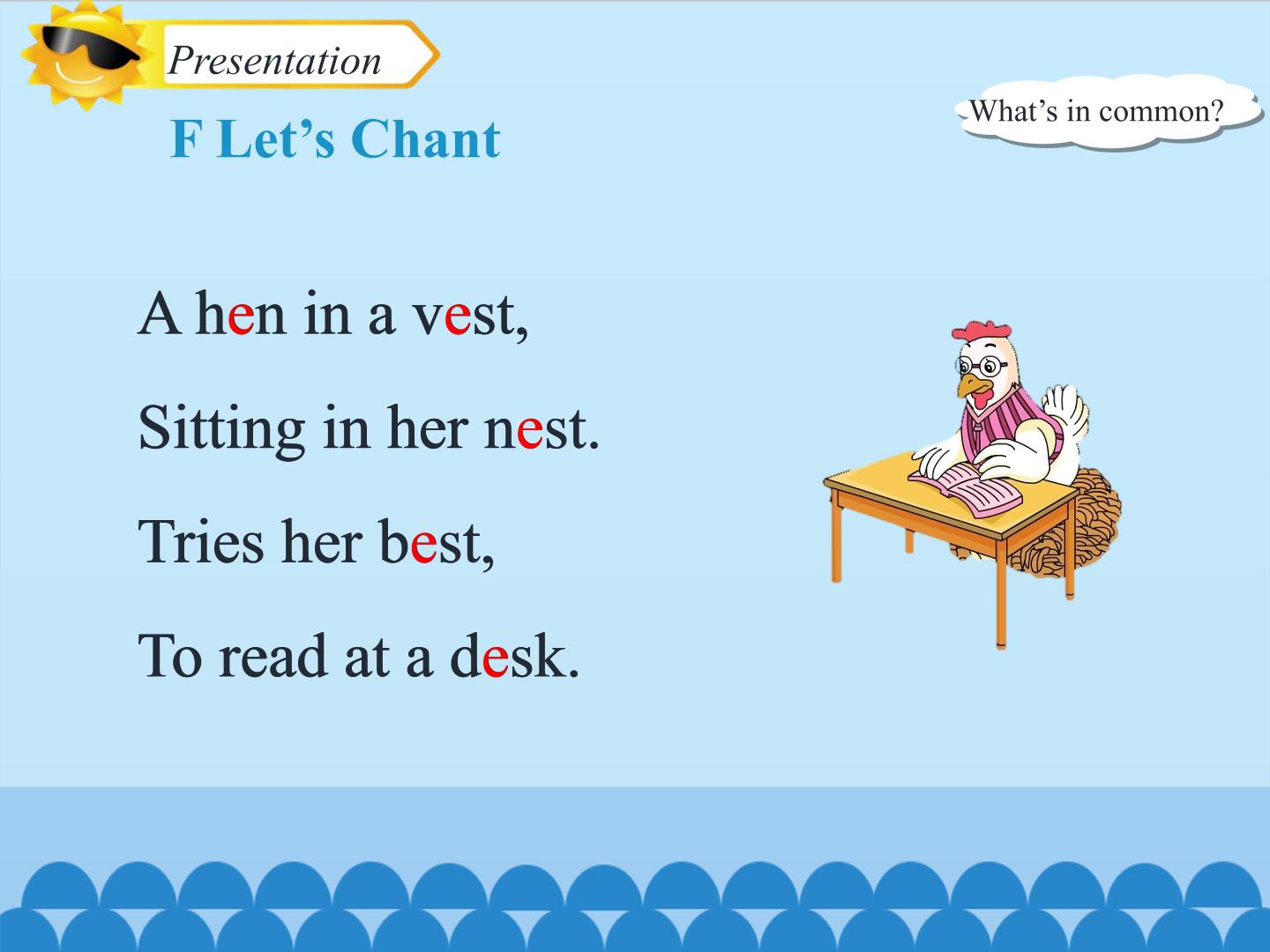 Presentation

F Let's Chant

What's in common?

A hen in a vest,

Sitting in her nest.

Tries her best,

To read at a desk.